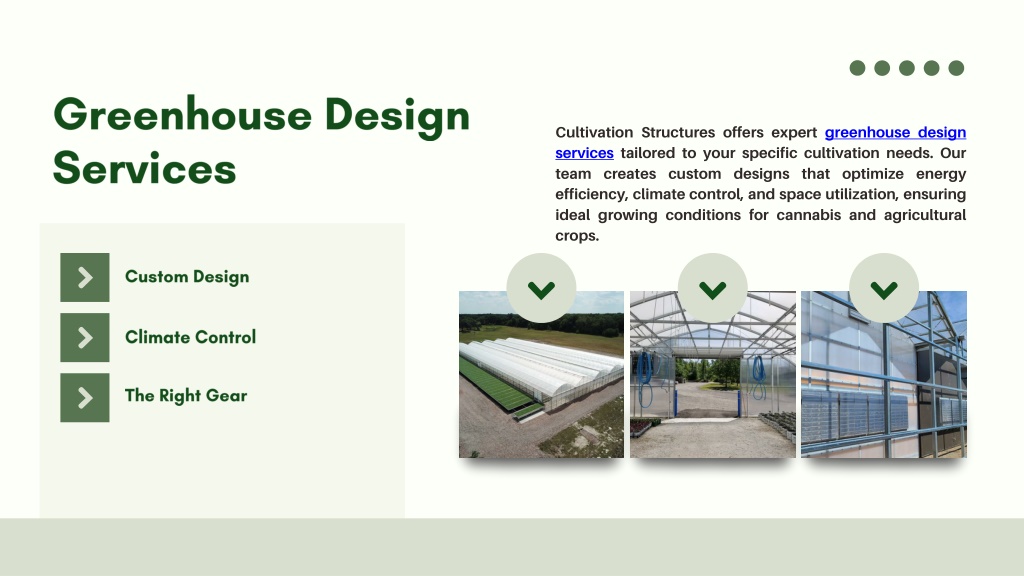 Greenhouse Design Services

Cultivation Structures offers expert greenhouse design services tailored to your specific cultivation needs. Our team creates custom designs that optimize energy efficiency, climate control, and space utilization, ensuring ideal growing conditions for cannabis and agricultural crops.

Custom Design

Climate Control

The Right Gear